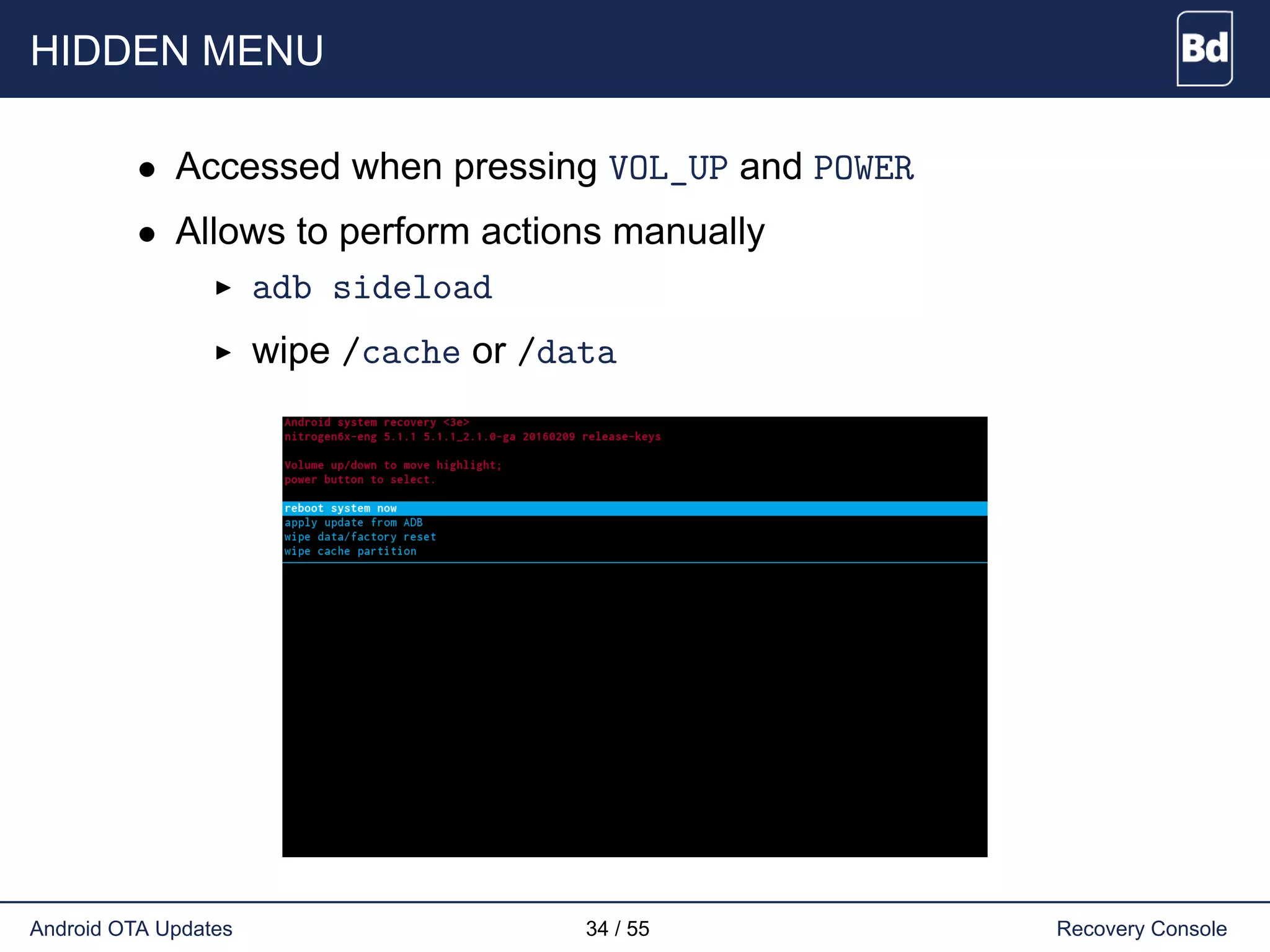 HIDDEN MENU

Bd

• Accessed when pressing VOL_UP and POWER
• Allows to perform actions manually
▸ adb sideload
▸ wipe /cache or /data

Android system recovery <3e>
nitrogen6x-eng 5.1.1 5.1.1_2.1.0-ga 20160209 release-keys

Volume up/down to move highlight;
power button to select.

reboot system now
apply update from ADB
wipe data/factory reset
wipe cache partition

Android OTA Updates 34 / 55 Recovery Console